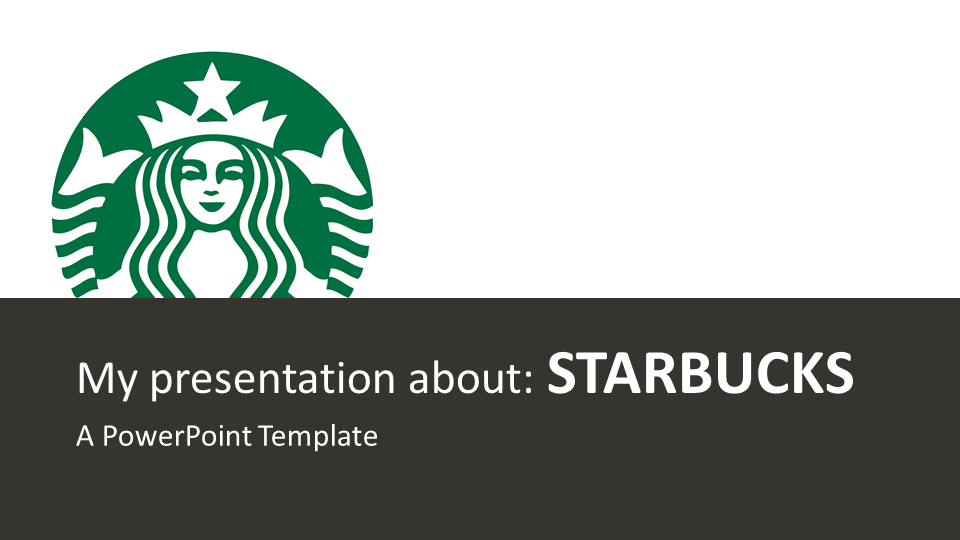 My presentation about: STARBUCKS

A PowerPoint Template